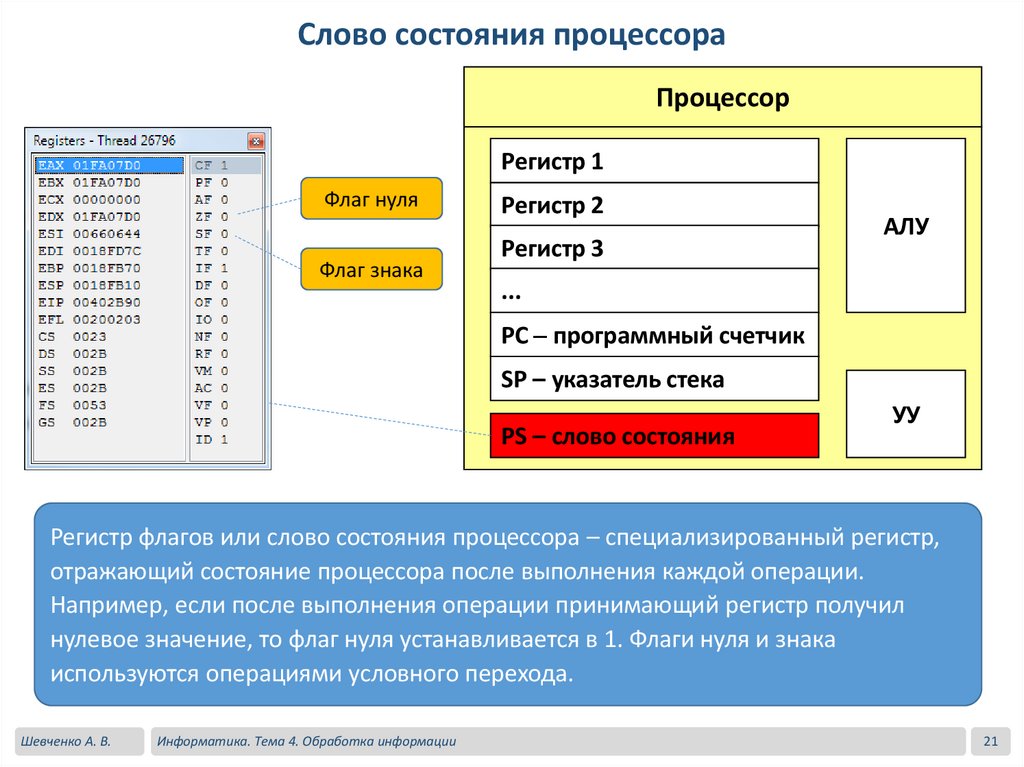 Слово состояния процессора

Registers - Thread 26796

EAX 01FA07D0
EBX 01FA07D0
ECX 00000000
EDX 01FA07D0
ESI 00660644
EDI 0018FD7C
EBP 0018FB70
ESP 0018FB10
EIP 00402B90
EFL 00200203
CS 0023
DS 002B
SS 002B
ES 002B
FS 0053
GS 002B

CF 1
PF 0
AF 0
ZF 0
SF 0
TF 0
IF 1
DF 0
OF 0
IO 0
NF 0
RF 0
VM 0
AC 0
VF 0
VP 0
ID 1

Флаг нуля

Флаг знака

Процессор

Регистр 1

Регистр 2

Регистр 3

...

PC – программный счетчик

SP – указатель стека

PS – слово состояния

АЛУ

УУ

Регистр флагов или слово состояния процессора – специализированный регистр, отражающий состояние процессора после выполнения каждой операции. Например, если после выполнения операции принимающий регистр получил нулевое значение, то флаг нуля устанавливается в 1. Флаги нуля и знака используются операциями условного перехода.

Шевченко А. В.

Информатика. Тема 4. Обработка информации

21